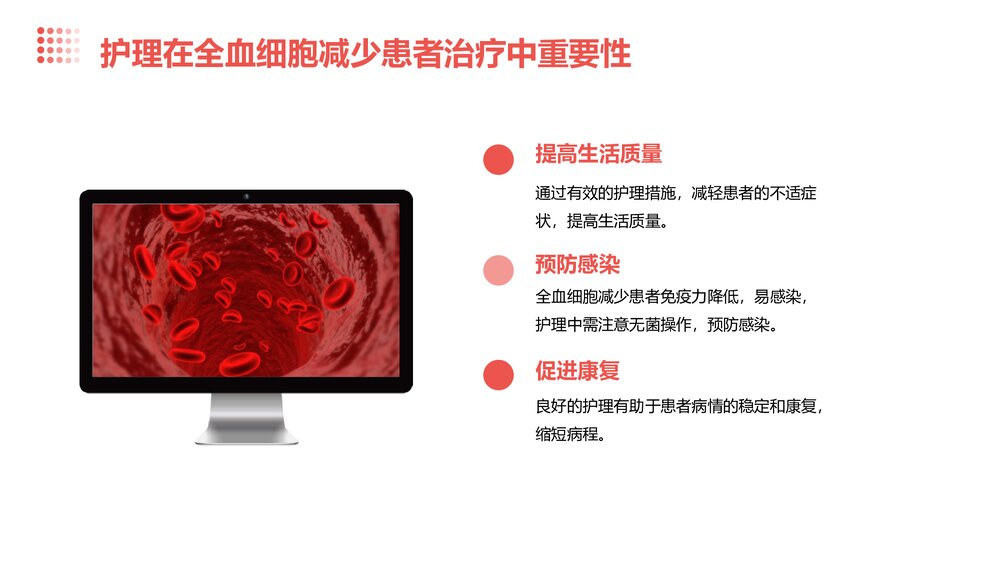 护理在全血细胞减少患者治疗中重要性

提高生活质量

通过有效的护理措施，减轻患者的不适症状，提高生活质量。

预防感染

全血细胞减少患者免疫力降低，易感染，护理中需注意无菌操作，预防感染。

促进康复

良好的护理有助于患者病情的稳定和康复，缩短病程。